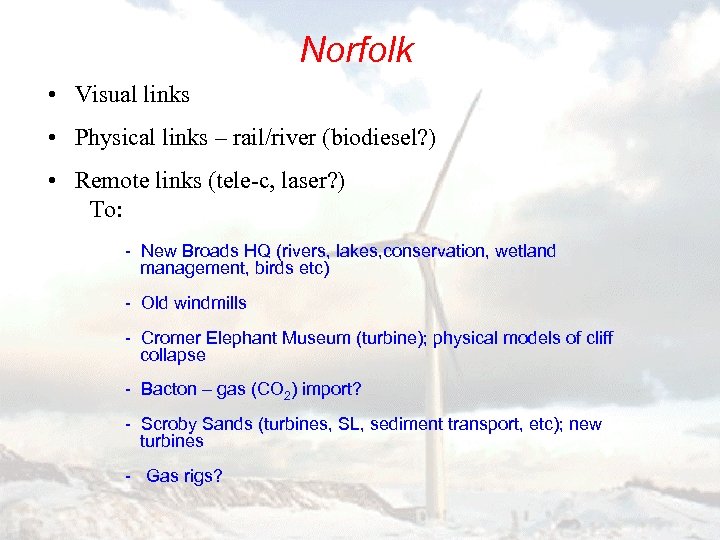 Norfolk

• Visual links
• Physical links – rail/river (biodiesel?)
• Remote links (tele-c, laser?)
To:

- New Broads HQ (rivers, lakes,conservation, wetland management, birds etc)

- Old windmills

- Cromer Elephant Museum (turbine); physical models of cliff collapse

- Bacton – gas ($CO_2$) import?

- Scroby Sands (turbines, SL, sediment transport, etc); new turbines

- Gas rigs?